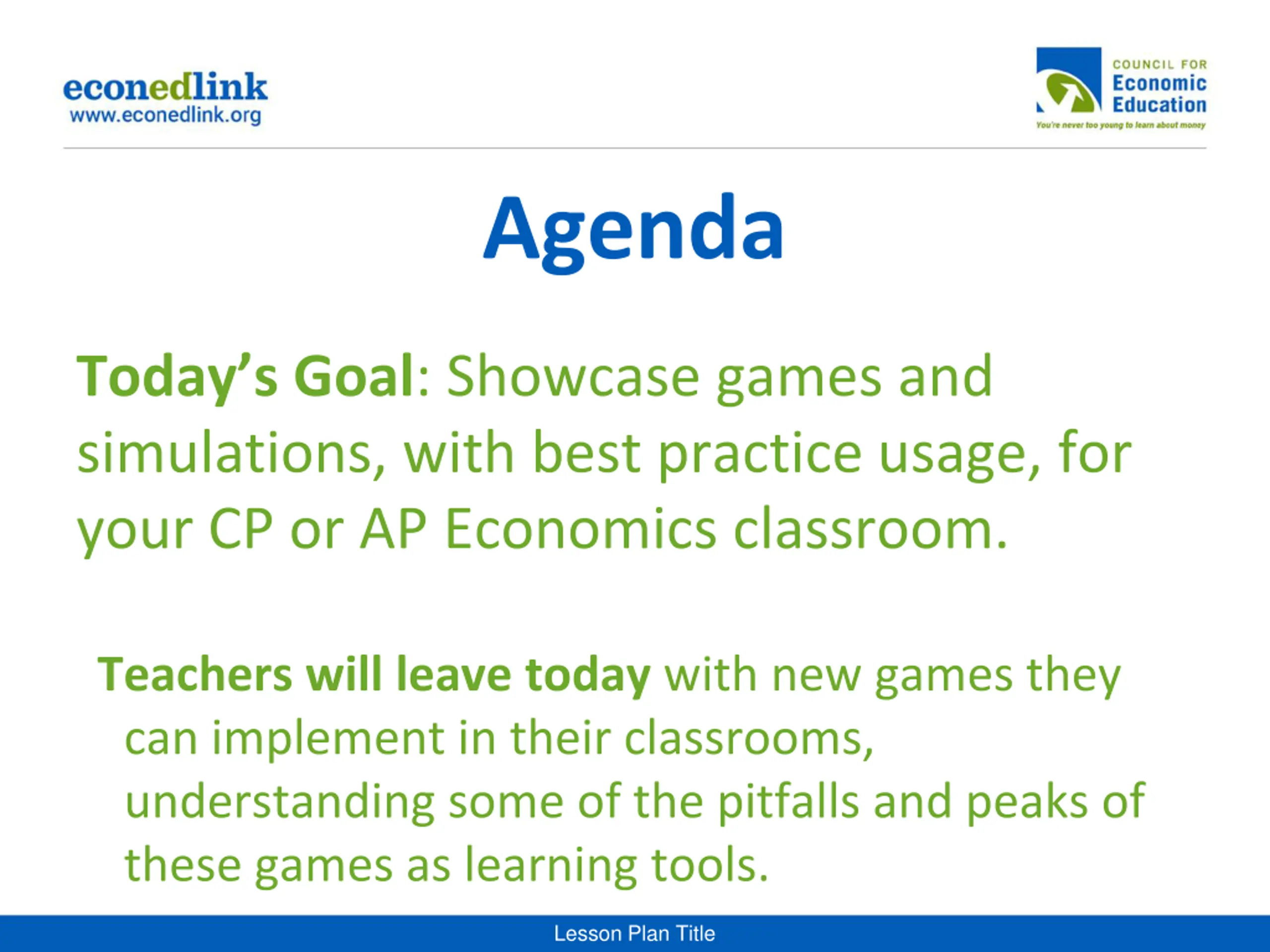 econedlink
www.econedlink.org

COUNCIL FOR
Economic
Education
You're never too young to learn about money

Agenda

Today's Goal: Showcase games and simulations, with best practice usage, for your CP or AP Economics classroom.

Teachers will leave today with new games they can implement in their classrooms, understanding some of the pitfalls and peaks of these games as learning tools.

Lesson Plan Title